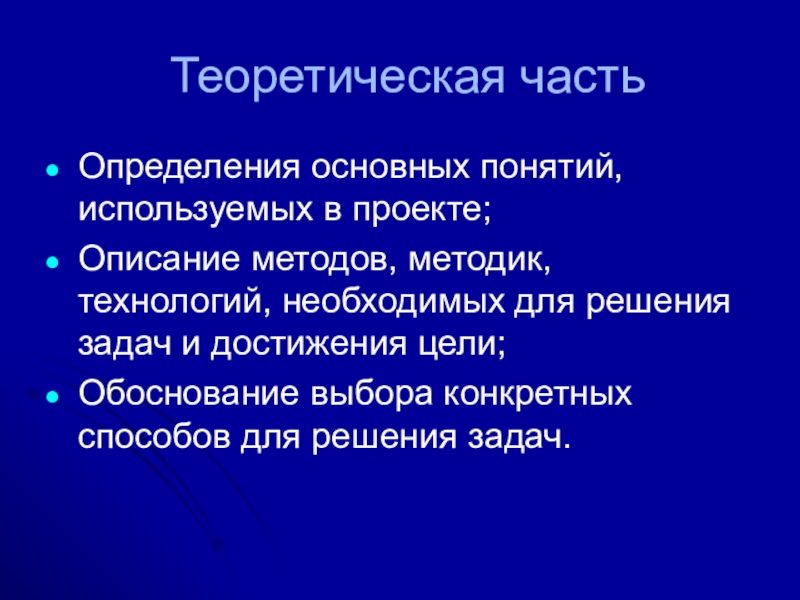 Теоретическая часть

- Определения основных понятий, используемых в проекте;
- Описание методов, методик, технологий, необходимых для решения задач и достижения цели;
- Обоснование выбора конкретных способов для решения задач.